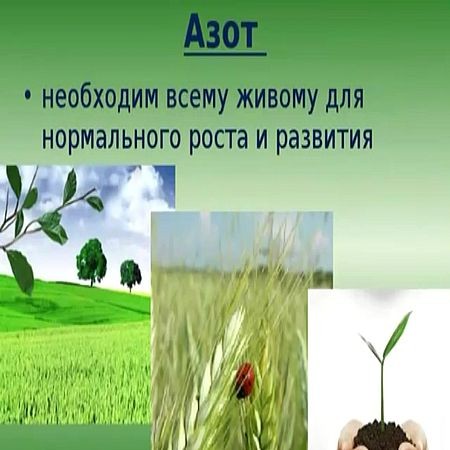 Азот

• необходим всему живому для нормального роста и развития